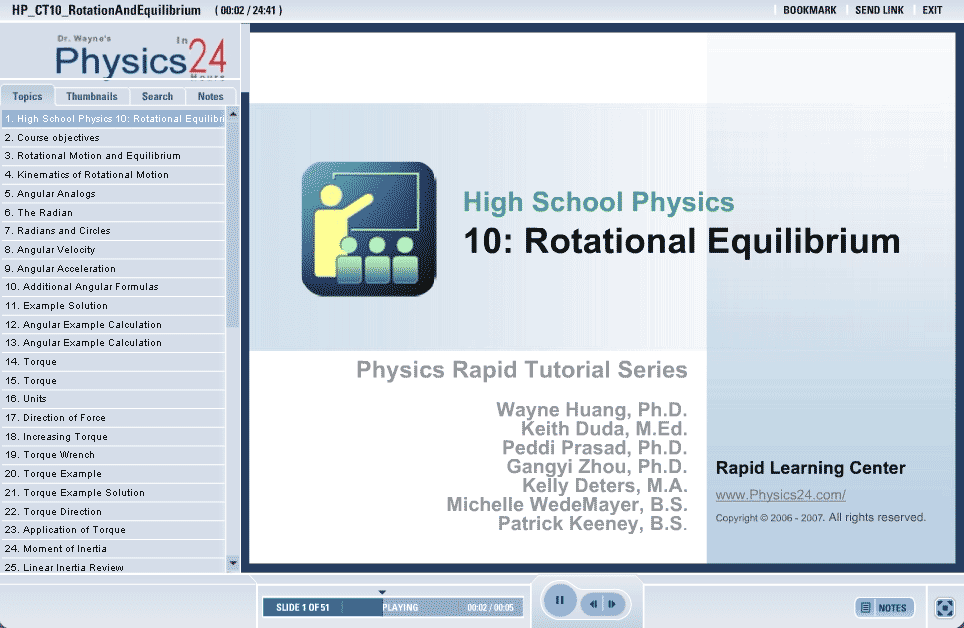 HP_CT10_RotationAndEquilibrium ( 00:02 / 24:41 )

BOOKMARK SEND LINK EXIT

Dr. Wayne's Physics In 24 Hours

Topics Thumbnails Search Notes

1. High School Physics 10: Rotational Equilibri
2. Course objectives
3. Rotational Motion and Equilibrium
4. Kinematics of Rotational Motion
5. Angular Analogs
6. The Radian
7. Radians and Circles
8. Angular Velocity
9. Angular Acceleration
10. Additional Angular Formulas
11. Example Solution
12. Angular Example Calculation
13. Angular Example Calculation
14. Torque
15. Torque
16. Units
17. Direction of Force
18. Increasing Torque
19. Torque Wrench
20. Torque Example
21. Torque Example Solution
22. Torque Direction
23. Application of Torque
24. Moment of Inertia
25. Linear Inertia Review

High School Physics
10: Rotational Equilibrium

Physics Rapid Tutorial Series

Wayne Huang, Ph.D.
Keith Duda, M.Ed.
Peddi Prasad, Ph.D.
Gangyi Zhou, Ph.D.
Kelly Deters, M.A.
Michelle WedeMayer, B.S.
Patrick Keeney, B.S.

Rapid Learning Center
www.Physics24.com/
Copyright © 2006 - 2007. All rights reserved.

SLIDE 1 OF 51 PLAYING 00:02 / 00:05

NOTES